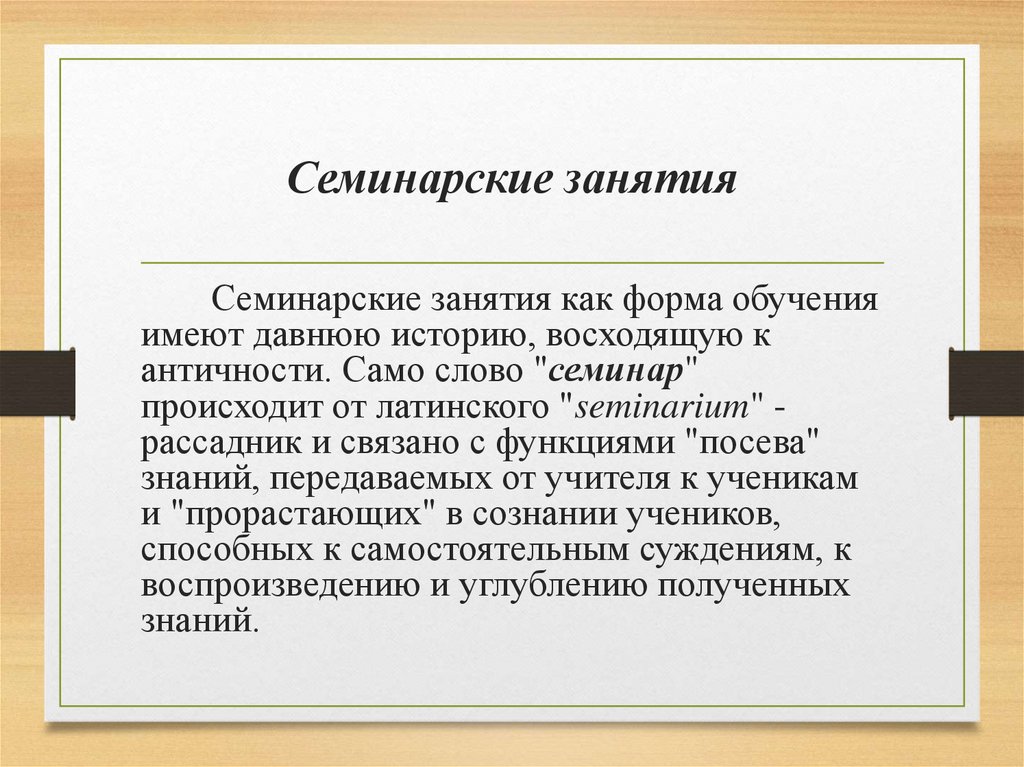 Семинарские занятия

Семинарские занятия как форма обучения имеют давнюю историю, восходящую к античности. Само слово "семинар" происходит от латинского "seminarium" - рассадник и связано с функциями "посева" знаний, передаваемых от учителя к ученикам и "прорастающих" в сознании учеников, способных к самостоятельным суждениям, к воспроизведению и углублению полученных знаний.